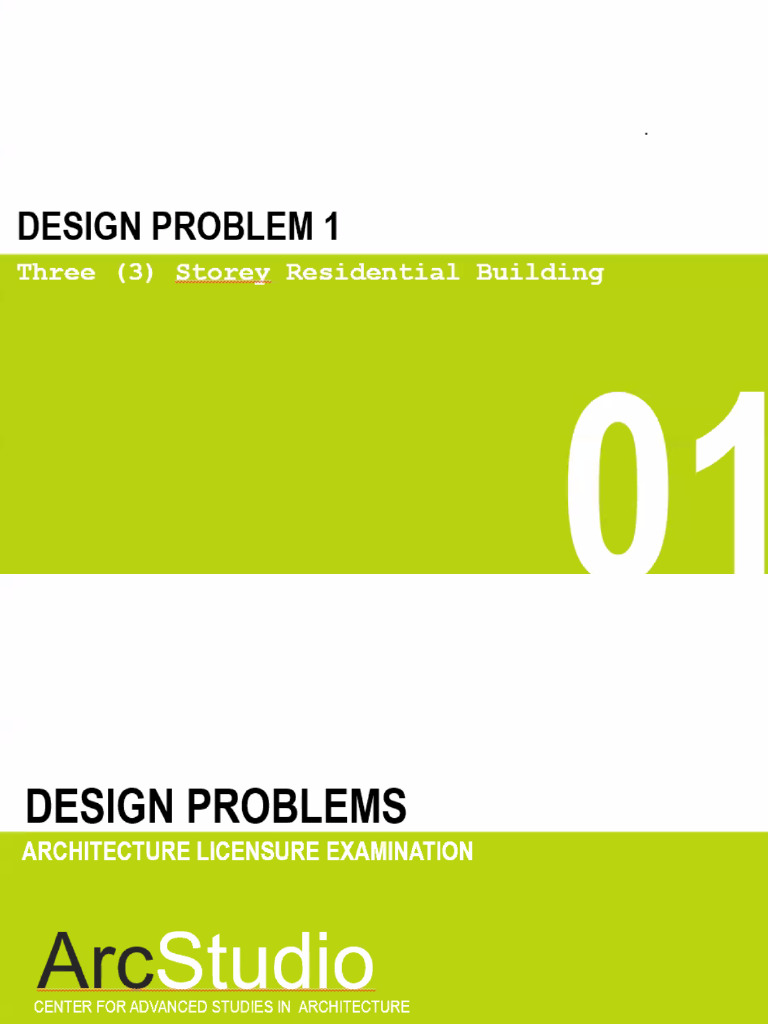 DESIGN PROBLEM 1

Three (3) Storey Residential Building

01

DESIGN PROBLEMS

ARCHITECTURE LICENSURE EXAMINATION

ArcStudio

CENTER FOR ADVANCED STUDIES IN ARCHITECTURE